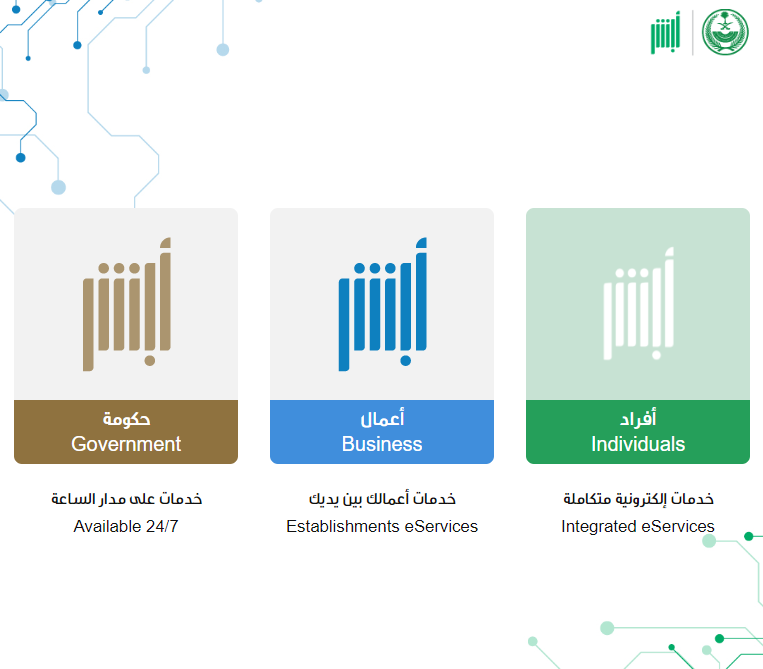 أبشر

أبشر
أفراد
Individuals
خدمات إلكترونية متكاملة
Integrated eServices

أبشر
أعمال
Business
خدمات أعمالك بين يديك
Establishments eServices

أبشر
حكومة
Government
خدمات على مدار الساعة
Available 24/7